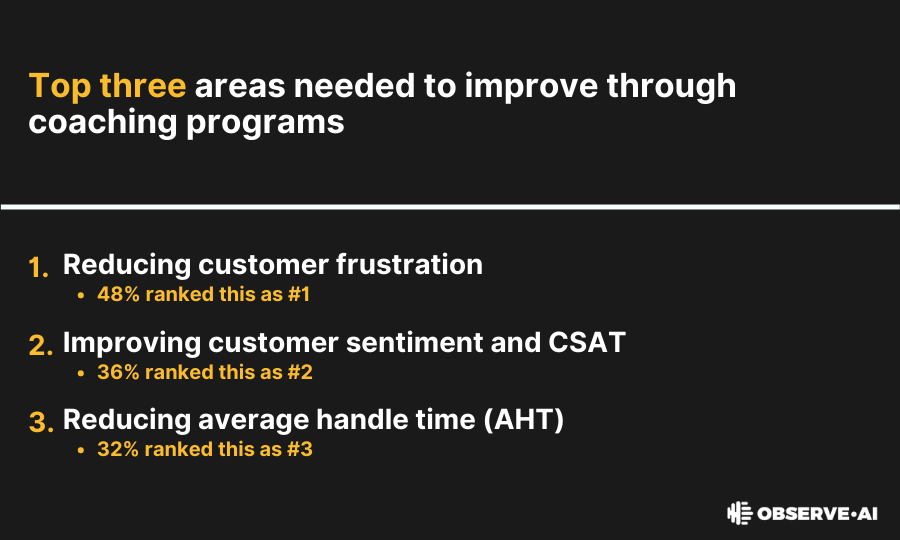 Top three areas needed to improve through coaching programs

1. Reducing customer frustration
• 48% ranked this as #1

2. Improving customer sentiment and CSAT
• 36% ranked this as #2

3. Reducing average handle time (AHT)
• 32% ranked this as #3

OBSERVE·AI